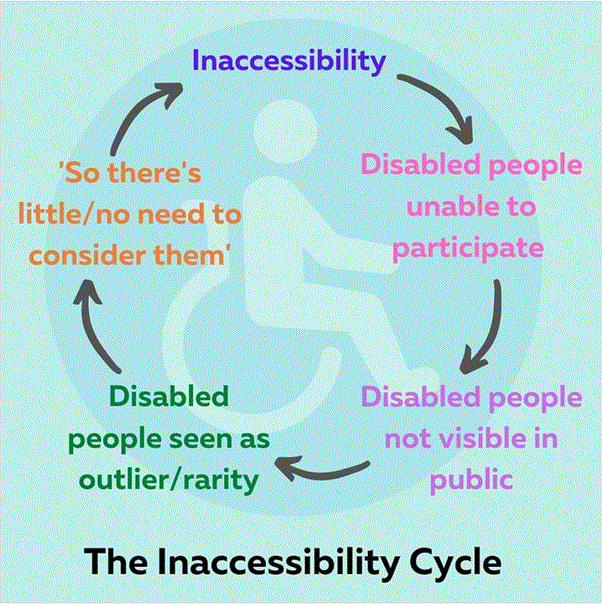 Inaccessibility

Disabled people unable to participate

Disabled people not visible in public

Disabled people seen as outlier/rarity

'So there's little/no need to consider them'

The Inaccessibility Cycle